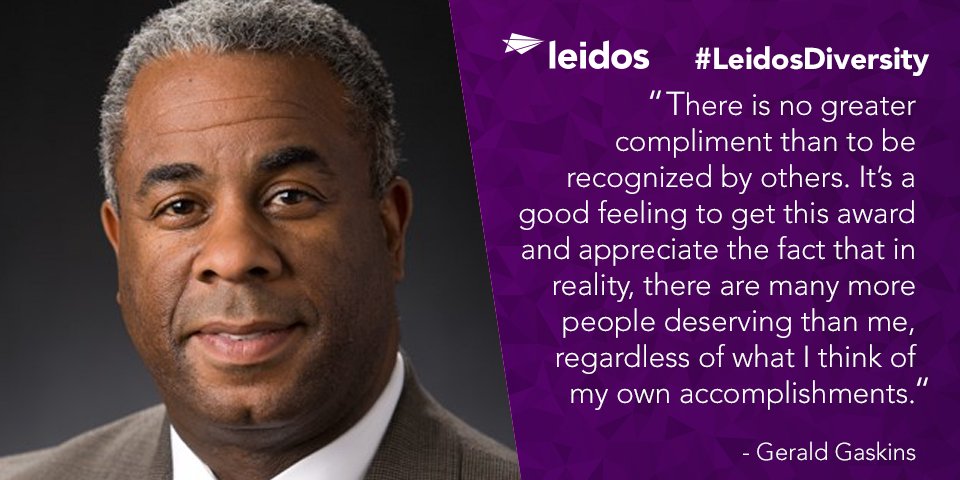 leidos #LeidosDiversity

"There is no greater compliment than to be recognized by others. It's a good feeling to get this award and appreciate the fact that in reality, there are many more people deserving than me, regardless of what I think of my own accomplishments."

- Gerald Gaskins